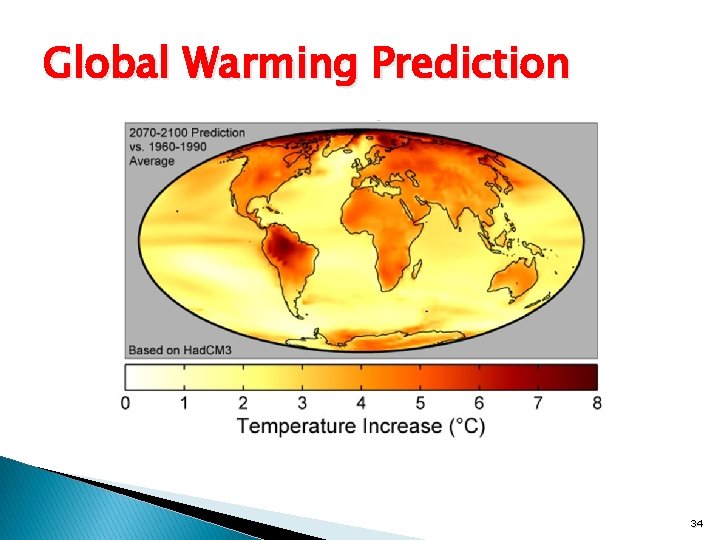 Global Warming Prediction

2070-2100 Prediction
vs. 1960-1990
Average

Based on HadCM3

0 1 2 3 4 5 6 7 8
Temperature Increase (°C)

34